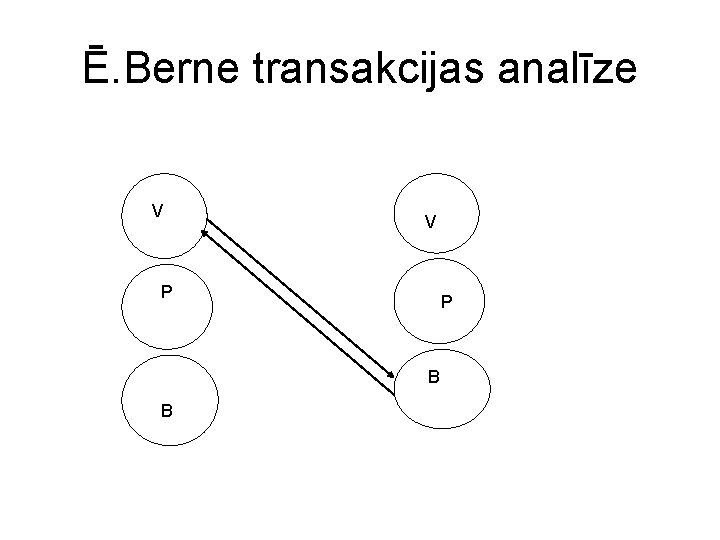 Ē.Berne transakcijas analīze

V

P

B

V

P

B